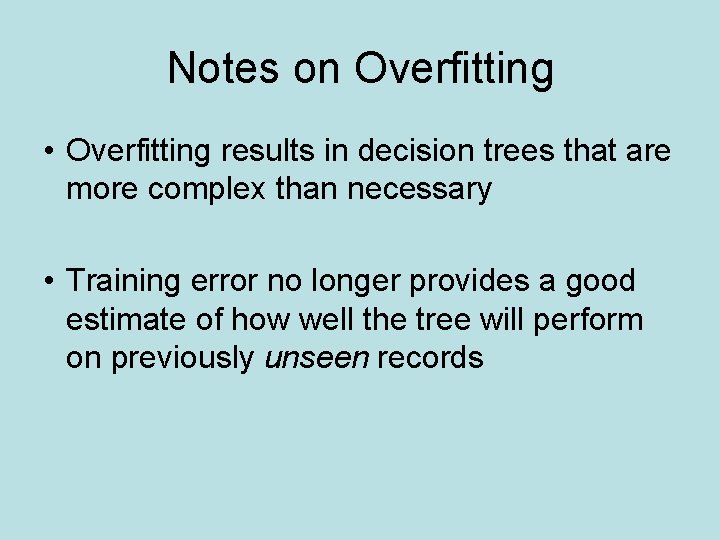 Notes on Overfitting

• Overfitting results in decision trees that are more complex than necessary

• Training error no longer provides a good estimate of how well the tree will perform on previously unseen records